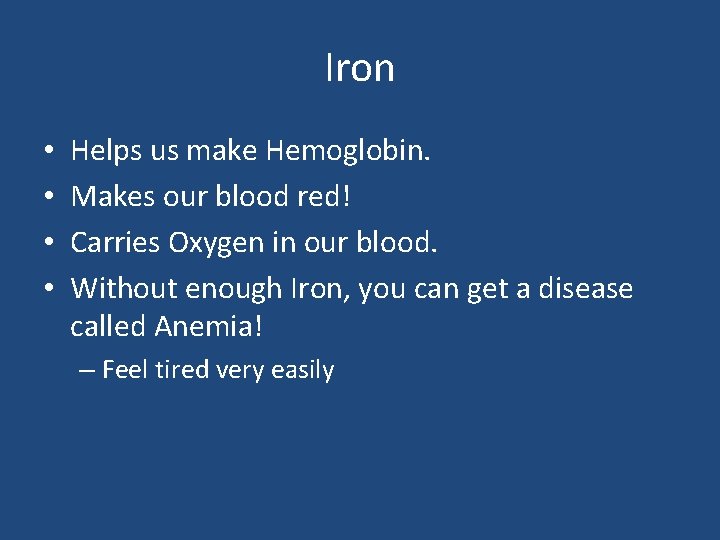 Iron

• Helps us make Hemoglobin.
• Makes our blood red!
• Carries Oxygen in our blood.
• Without enough Iron, you can get a disease called Anemia!
– Feel tired very easily